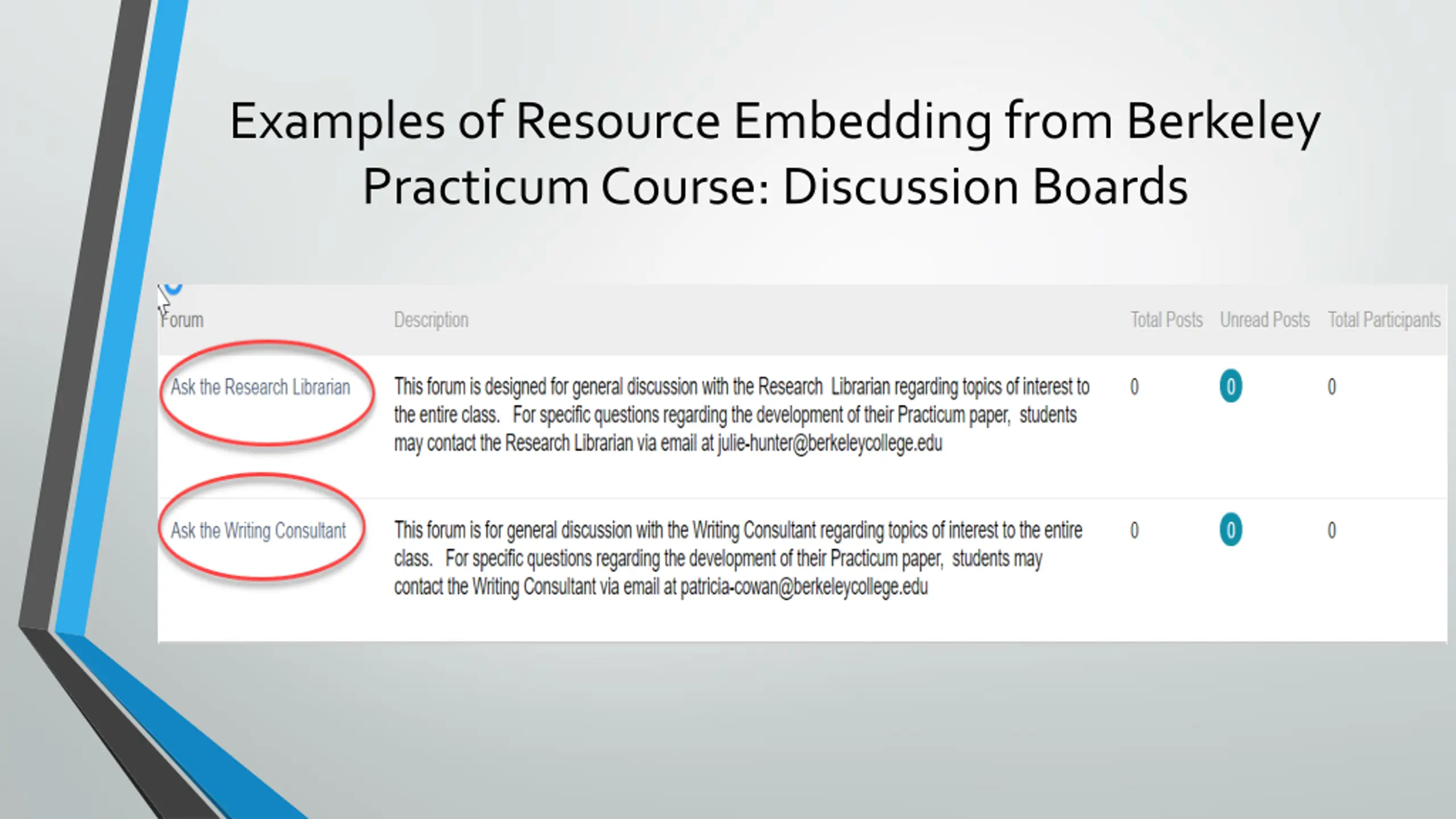 Examples of Resource Embedding from Berkeley Practicum Course: Discussion Boards

| Forum | Description | Total Posts | Unread Posts | Total Participants |
|---|---|---|---|---|
| Ask the Research Librarian | This forum is designed for general discussion with the Research Librarian regarding topics of interest to the entire class. For specific questions regarding the development of their Practicum paper, students may contact the Research Librarian via email at julie-hunter@berkeleycollege.edu | 0 | 0 | 0 |
| Ask the Writing Consultant | This forum is for general discussion with the Writing Consultant regarding topics of interest to the entire class. For specific questions regarding the development of their Practicum paper, students may contact the Writing Consultant via email at patricia-cowan@berkeleycollege.edu | 0 | 0 | 0 |